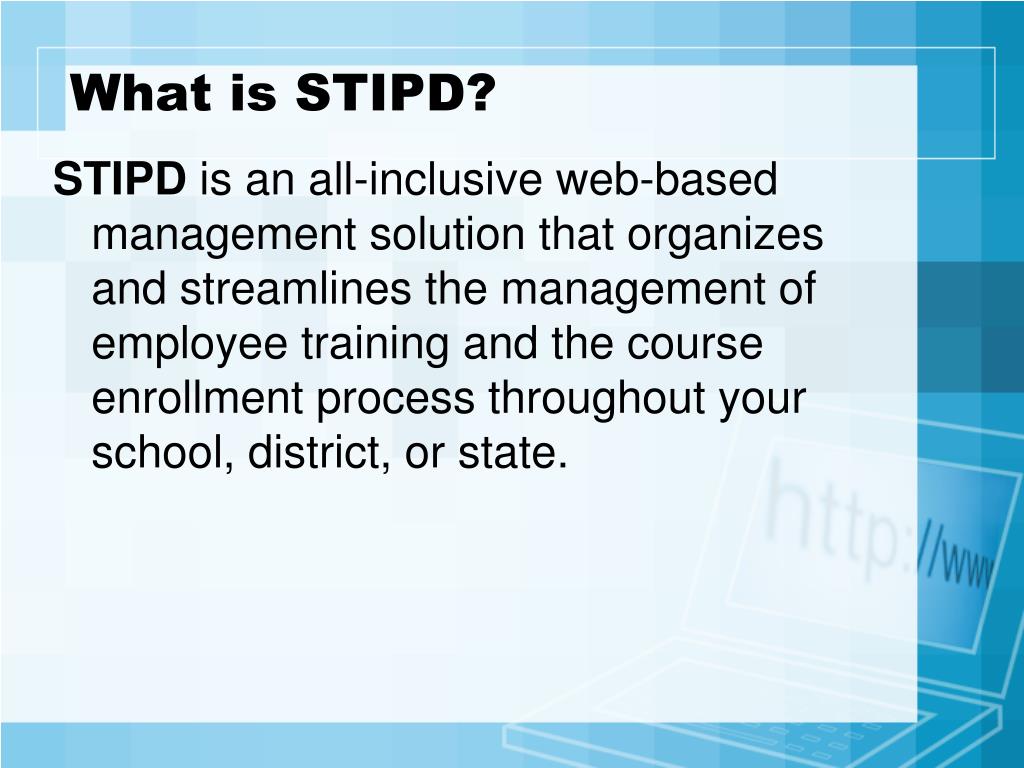 What is STIPD?

STIPD is an all-inclusive web-based management solution that organizes and streamlines the management of employee training and the course enrollment process throughout your school, district, or state.

http://www